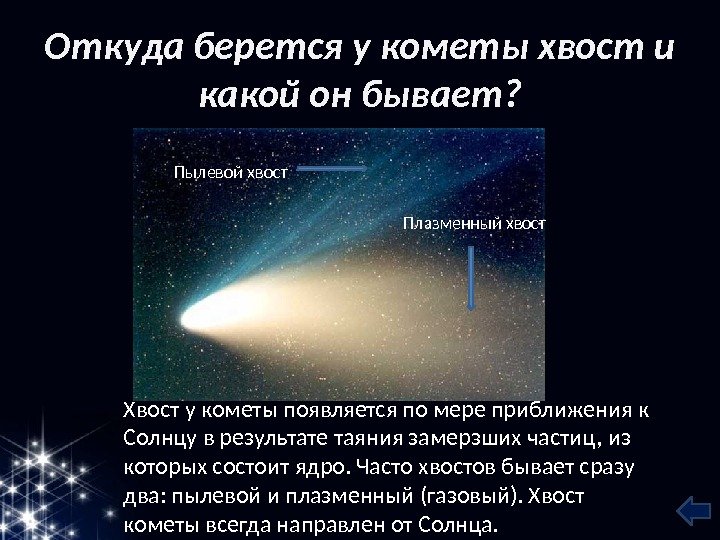 Откуда берется у кометы хвост и какой он бывает?

Пылевой хвост

Плазменный хвост

Хвост у кометы появляется по мере приближения к Солнцу в результате таяния замерзших частиц, из которых состоит ядро. Часто хвостов бывает сразу два: пылевой и плазменный (газовый). Хвост кометы всегда направлен от Солнца.